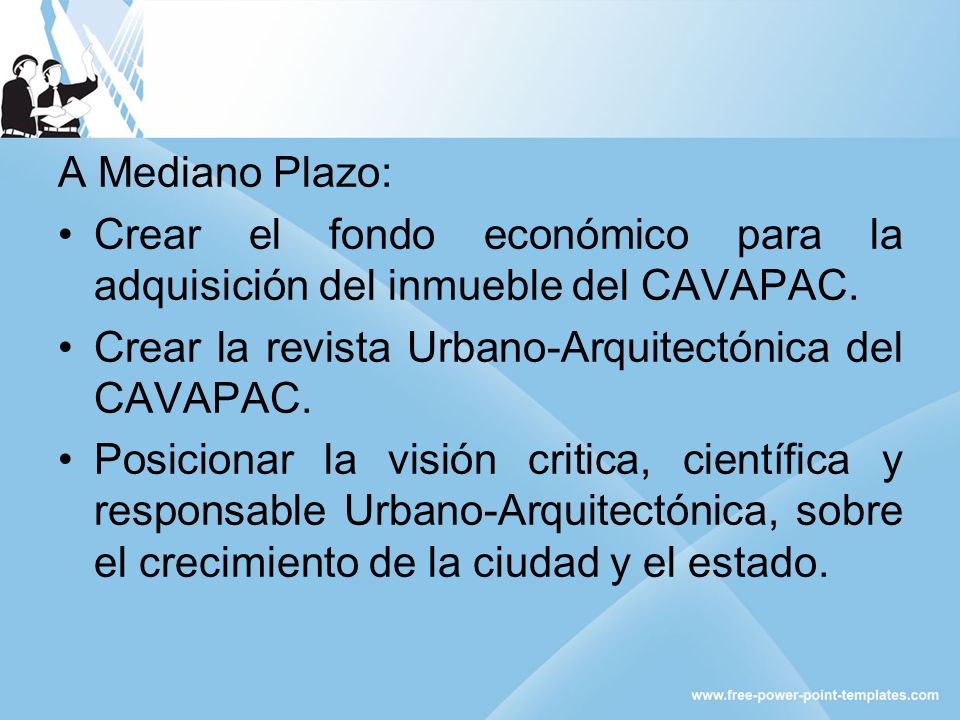 A Mediano Plazo:

• Crear el fondo económico para la adquisición del inmueble del CAVAPAC.

• Crear la revista Urbano-Arquitectónica del CAVAPAC.

• Posicionar la visión critica, científica y responsable Urbano-Arquitectónica, sobre el crecimiento de la ciudad y el estado.

www.free-power-point-templates.com